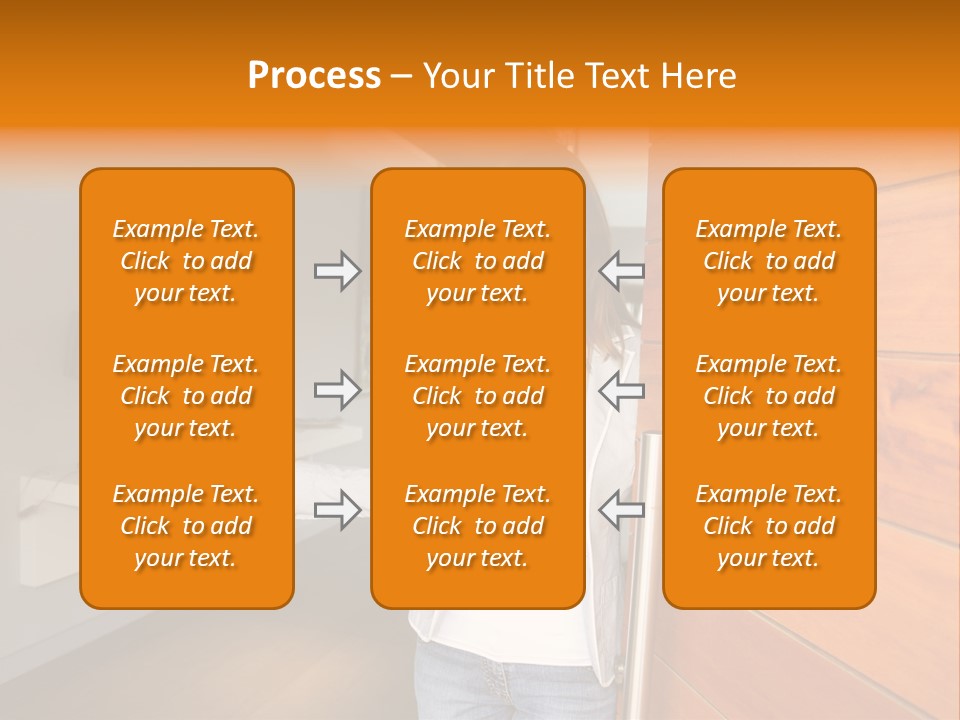 Process – Your Title Text Here

Example Text. Click to add your text.

Example Text. Click to add your text.

Example Text. Click to add your text.

Example Text. Click to add your text.

Example Text. Click to add your text.

Example Text. Click to add your text.

Example Text. Click to add your text.

Example Text. Click to add your text.

Example Text. Click to add your text.